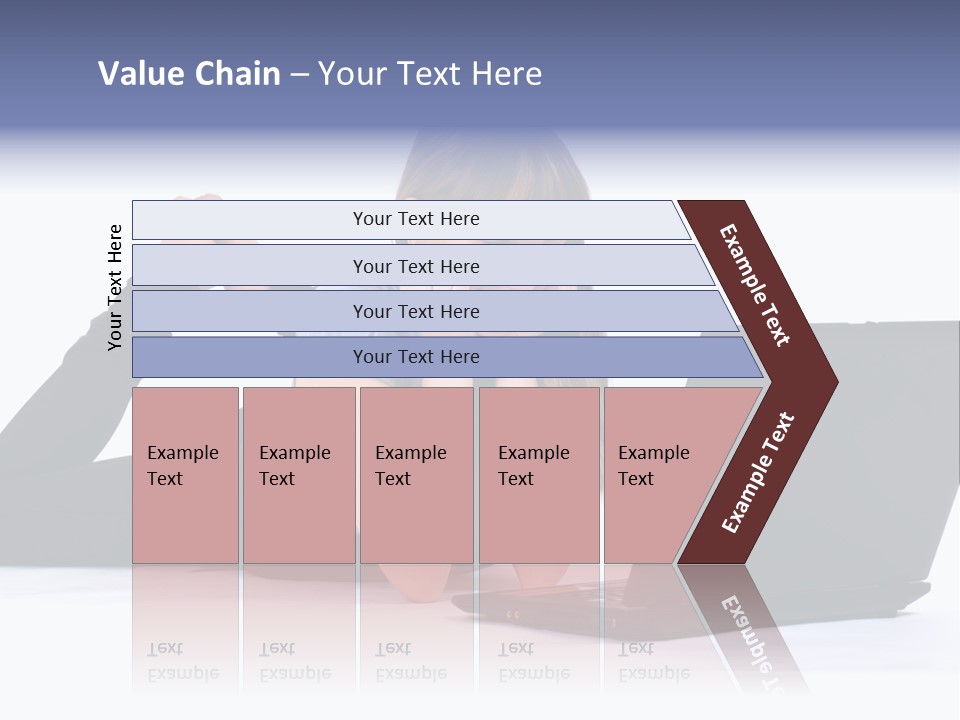 Value Chain – Your Text Here

Your Text Here

Your Text Here

Your Text Here

Your Text Here

Your Text Here

Example Text

Example Text

Example Text

Example Text

Example Text

Example Text

Example Text